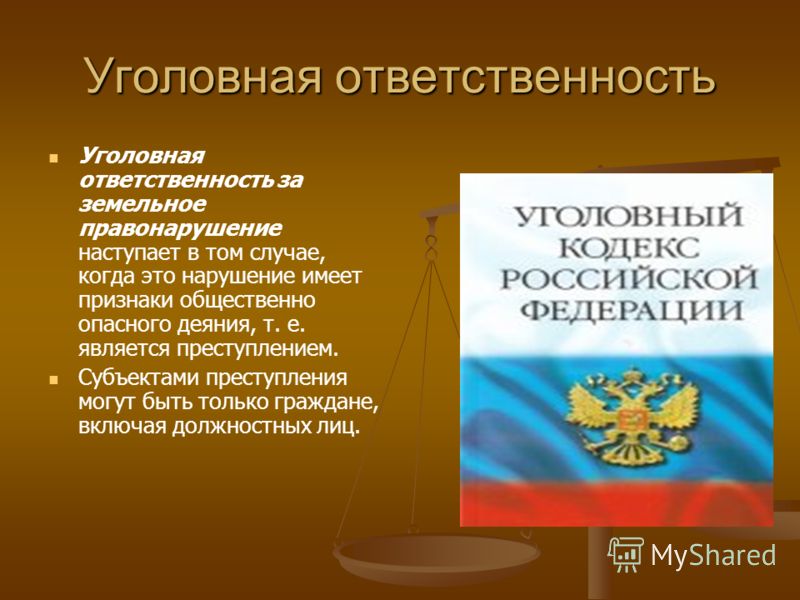 Уголовная ответственность

Уголовная ответственность за земельное правонарушение наступает в том случае, когда это нарушение имеет признаки общественно опасного деяния, т. е. является преступлением.

Субъектами преступления могут быть только граждане, включая должностных лиц.

УГОЛОВНЫЙ КОДЕКС РОССИЙСКОЙ ФЕДЕРАЦИИ

MyShared